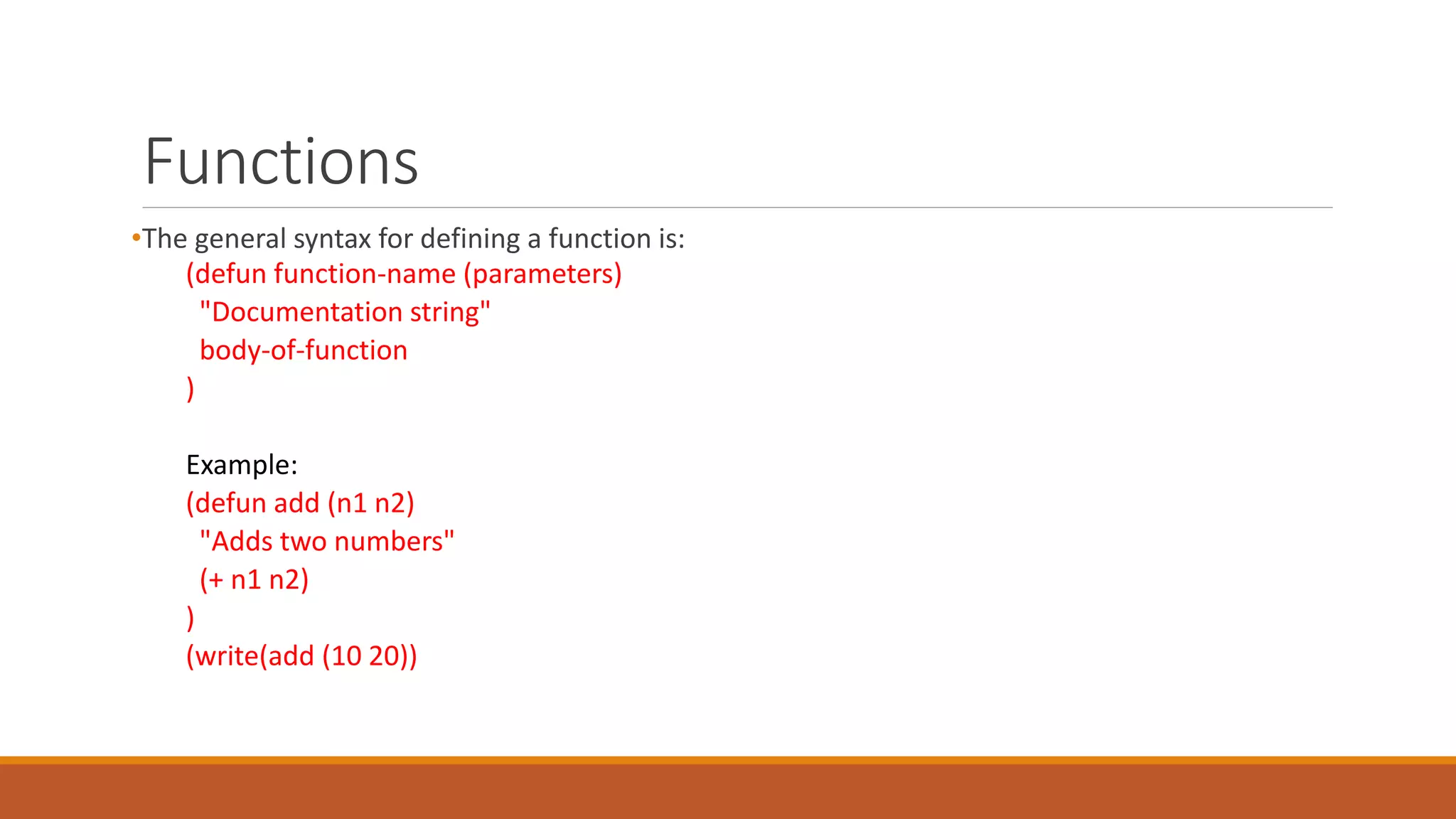 Functions

•The general syntax for defining a function is:

(defun function-name (parameters)
 "Documentation string"
 body-of-function
)

Example:

(defun add (n1 n2)
 "Adds two numbers"
 (+ n1 n2)
)
(write(add (10 20))